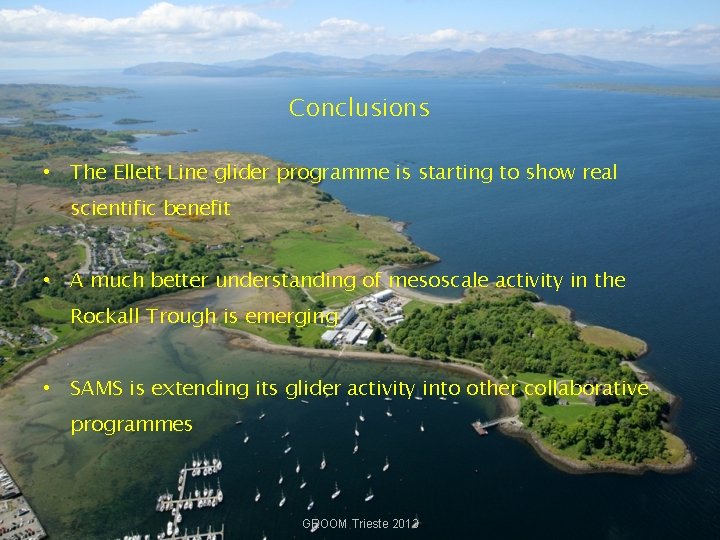 Conclusions

• The Ellett Line glider programme is starting to show real scientific benefit

• A much better understanding of mesoscale activity in the Rockall Trough is emerging

• SAMS is extending its glider activity into other collaborative programmes

GROOM Trieste 2012